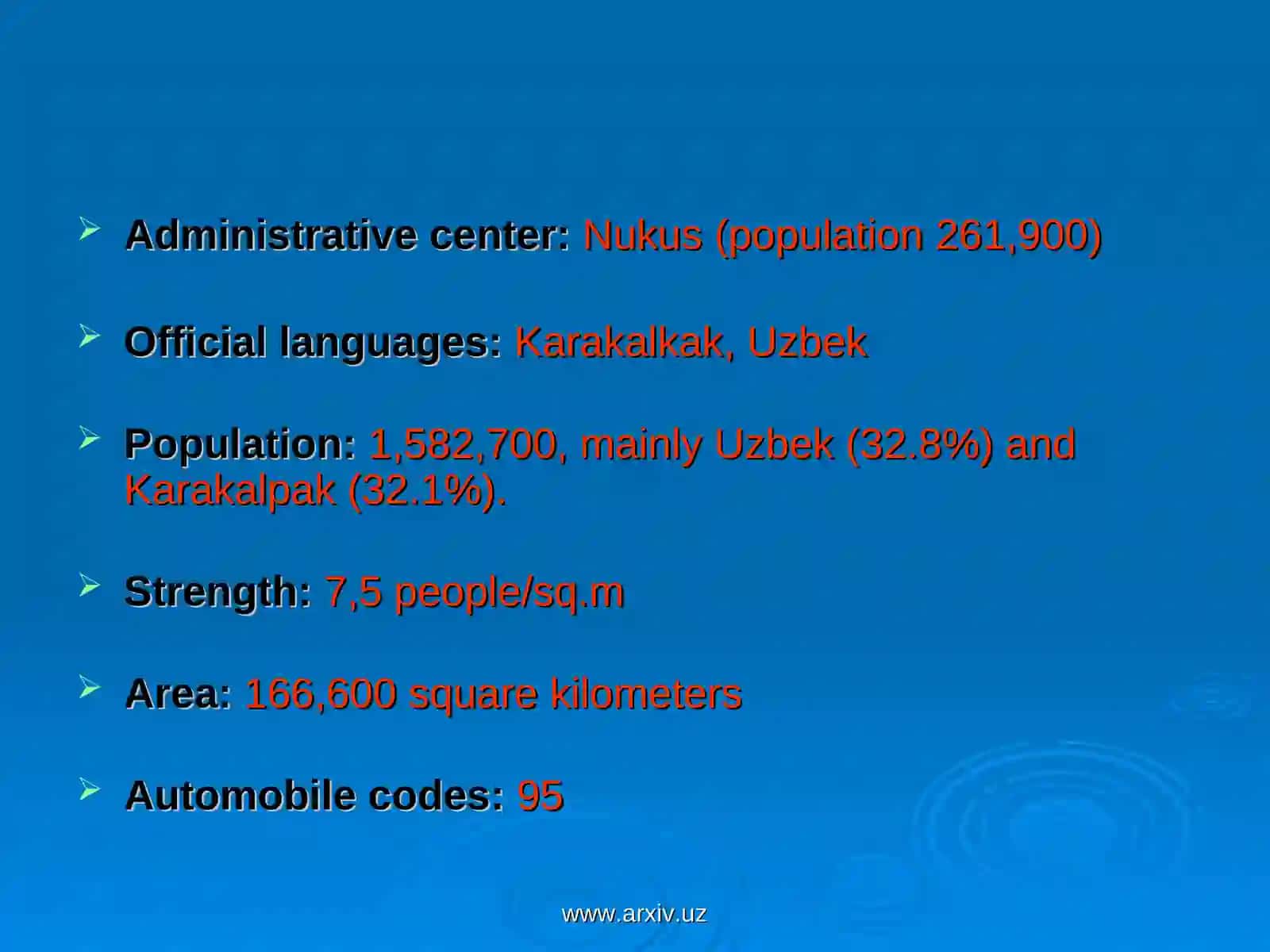 Administrative center: Nukus (population 261,900)

Official languages: Karakalkak, Uzbek

Population: 1,582,700, mainly Uzbek (32.8%) and Karakalpak (32.1%).

Strength: 7,5 people/sq.m

Area: 166,600 square kilometers

Automobile codes: 95

www.arxiv.uz